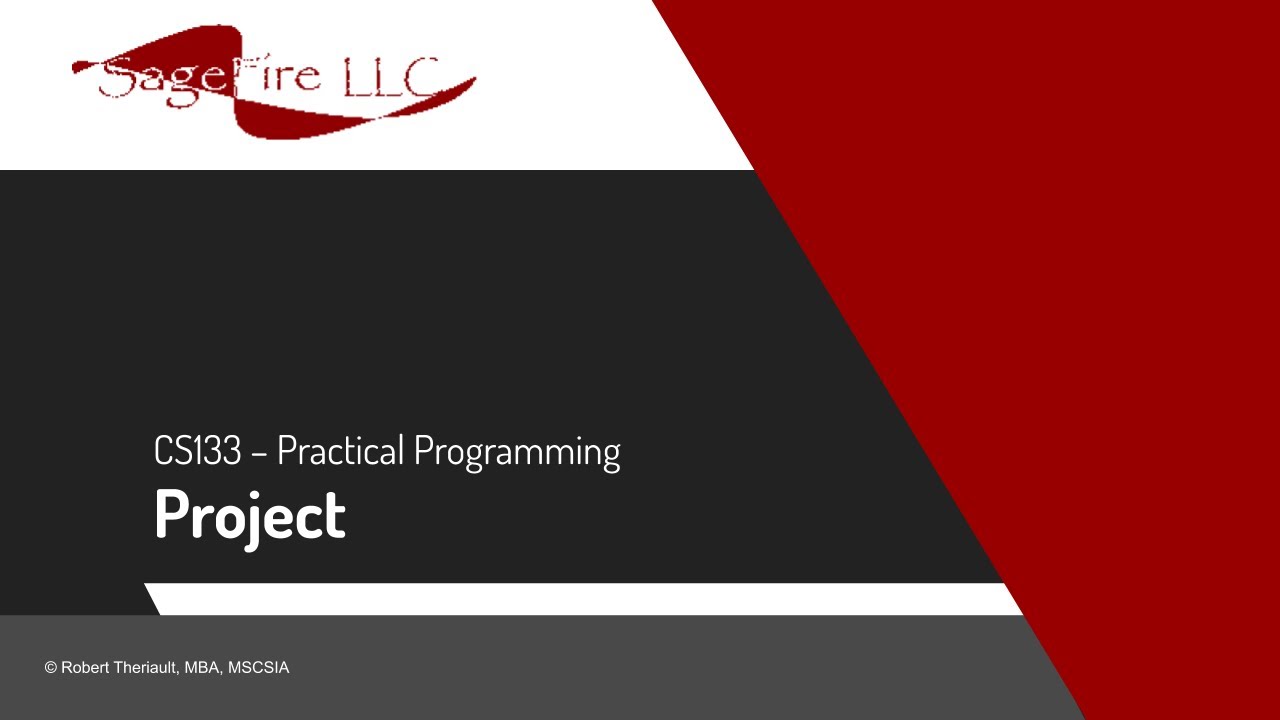 SageFire LLC

CS133 – Practical Programming
Project

© Robert Theriault, MBA, MSCSIA